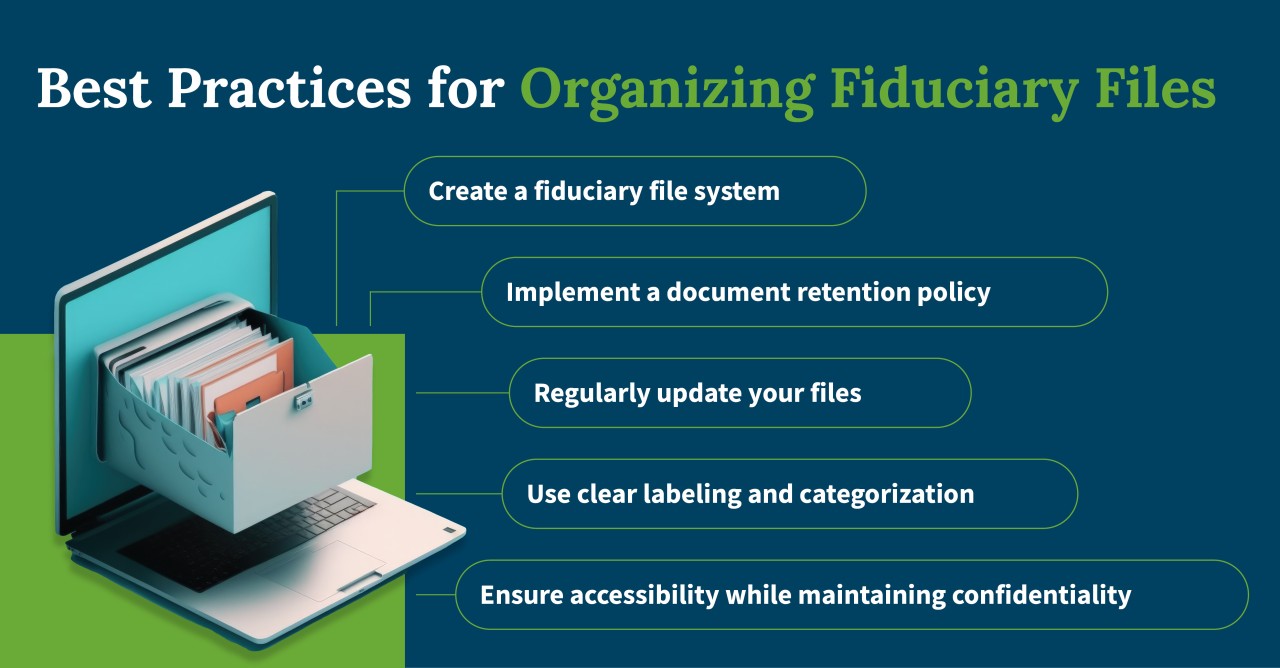 Best Practices for Organizing Fiduciary Files

Create a fiduciary file system

Implement a document retention policy

Regularly update your files

Use clear labeling and categorization

Ensure accessibility while maintaining confidentiality